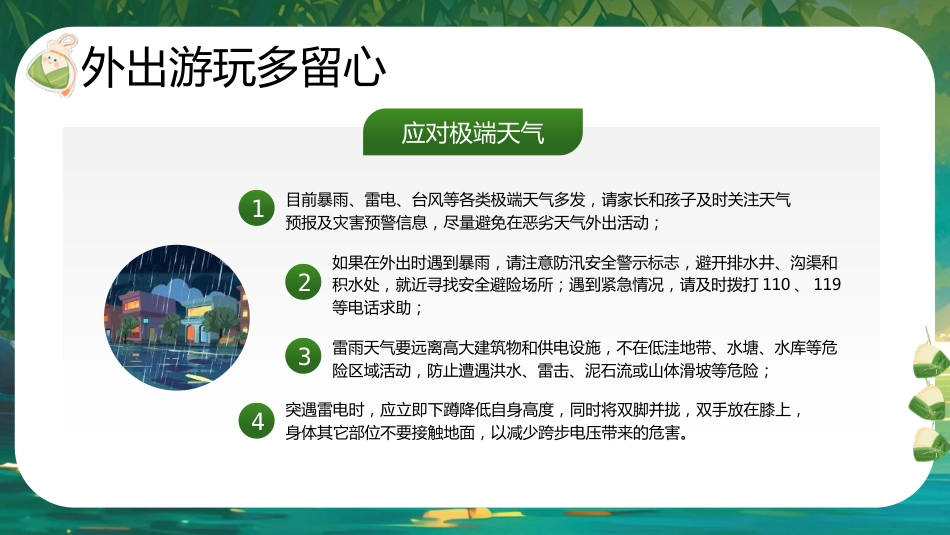 外出游玩多留心

应对极端天气

1 目前暴雨、雷电、台风等各类极端天气多发，请家长和孩子及时关注天气预报及灾害预警信息，尽量避免在恶劣天气外出活动；

2 如果在外出时遇到暴雨，请注意防汛安全警示标志，避开排水井、沟渠和积水处，就近寻找安全避险场所；遇到紧急情况，请及时拨打 110 、 119 等电话求助；

3 雷雨天气要远离高大建筑物和供电设施，不在低洼地带、水塘、水库等危险区域活动，防止遭遇洪水、雷击、泥石流或山体滑坡等危险；

4 突遇雷电时，应立即下蹲降低自身高度，同时将双脚并拢，双手放在膝上，身体其它部位不要接触地面，以减少跨步电压带来的危害。